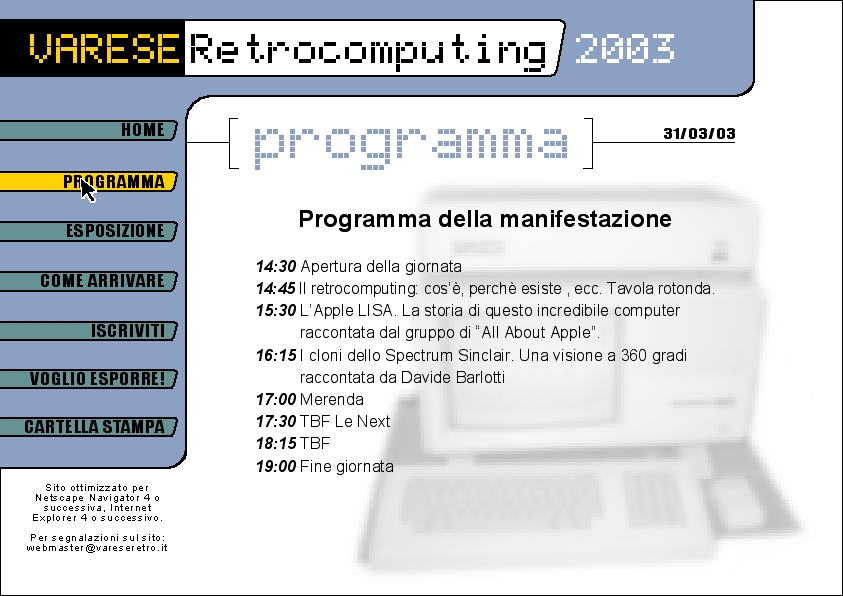 VARESE Retrocomputing 2003

HOME
PROGRAMMA
ESPOSIZIONE
COME ARRIVARE
ISCRIVITI
VOGLIO ESPORRE!
CARTELLA STAMPA

Sito ottimizzato per Netscape Navigator 4 o successiva, Internet Explorer 4 o successivo.

Per segnalazioni sul sito: webmaster@vareseretro.it

programma

31/03/03

Programma della manifestazione

14:30 Apertura della giornata
14:45 Il retrocomputing: cos'è, perchè esiste , ecc. Tavola rotonda.
15:30 L'Apple LISA. La storia di questo incredibile computer raccontata dal gruppo di "All About Apple".
16:15 I cloni dello Spectrum Sinclair. Una visione a 360 gradi raccontata da Davide Barlotti
17:00 Merenda
17:30 TBF Le Next
18:15 TBF
19:00 Fine giornata